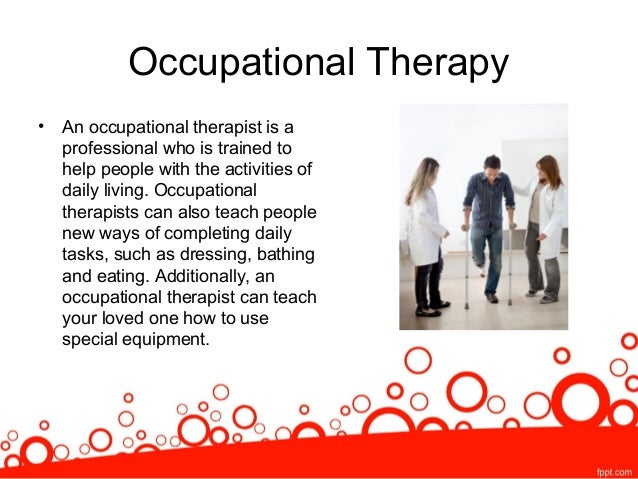 Occupational Therapy

• An occupational therapist is a professional who is trained to help people with the activities of daily living. Occupational therapists can also teach people new ways of completing daily tasks, such as dressing, bathing and eating. Additionally, an occupational therapist can teach your loved one how to use special equipment.

fppt.com